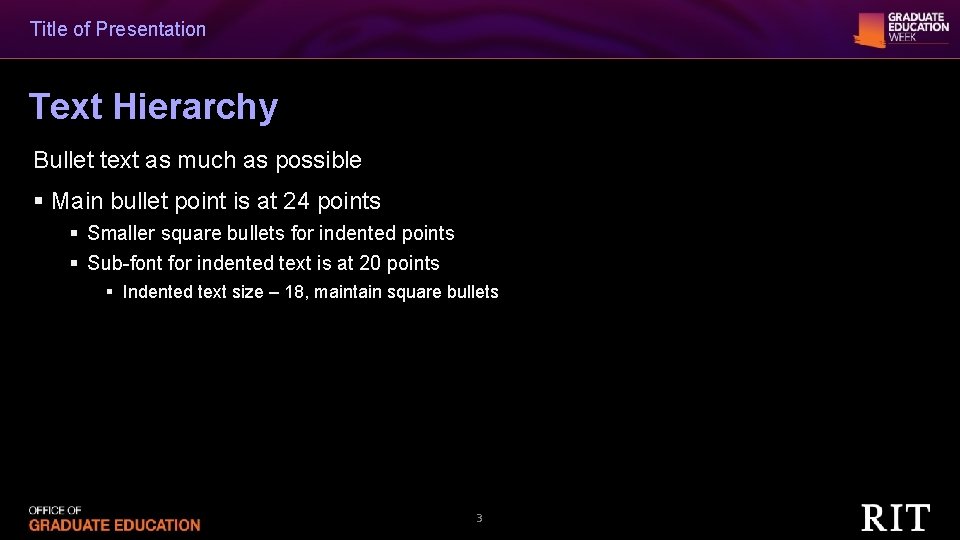 Title of Presentation

GRADUATE EDUCATION WEEK

Text Hierarchy

Bullet text as much as possible

▪ Main bullet point is at 24 points

▪ Smaller square bullets for indented points

▪ Sub-font for indented text is at 20 points

▪ Indented text size – 18, maintain square bullets

OFFICE OF GRADUATE EDUCATION

3

RIT